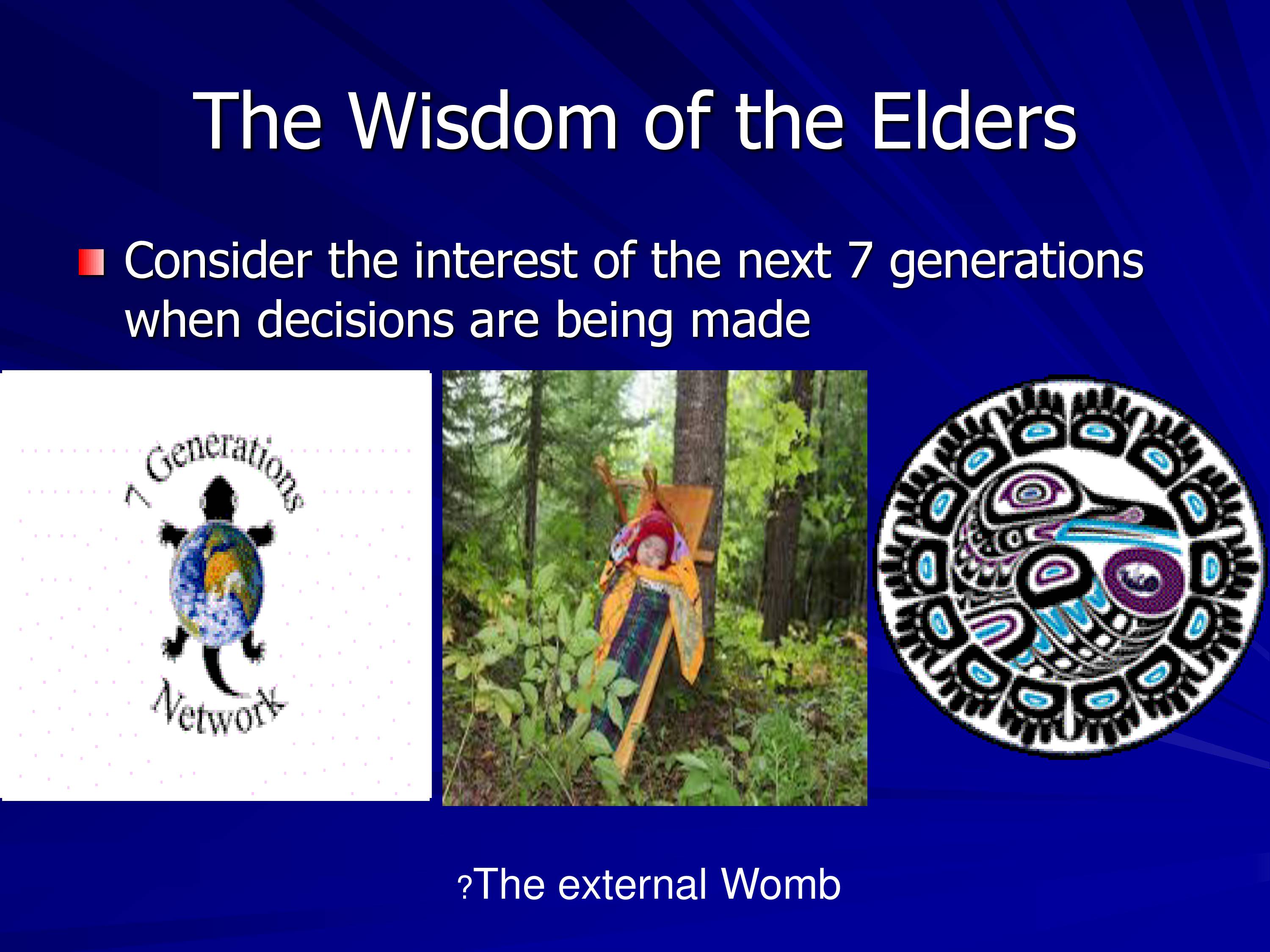 The Wisdom of the Elders

Consider the interest of the next 7 generations when decisions are being made

7 Generations Network

?The external Womb